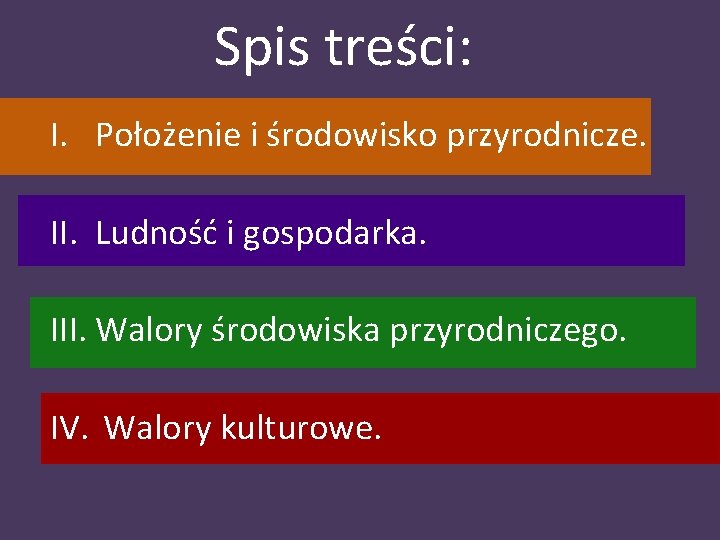 Spis treści:

I. Położenie i środowisko przyrodnicze.

II. Ludność i gospodarka.

III. Walory środowiska przyrodniczego.

IV. Walory kulturowe.